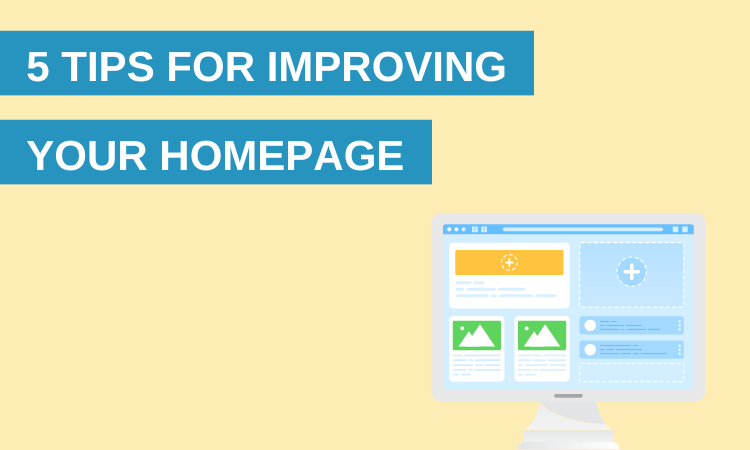 5 TIPS FOR IMPROVING

YOUR HOMEPAGE